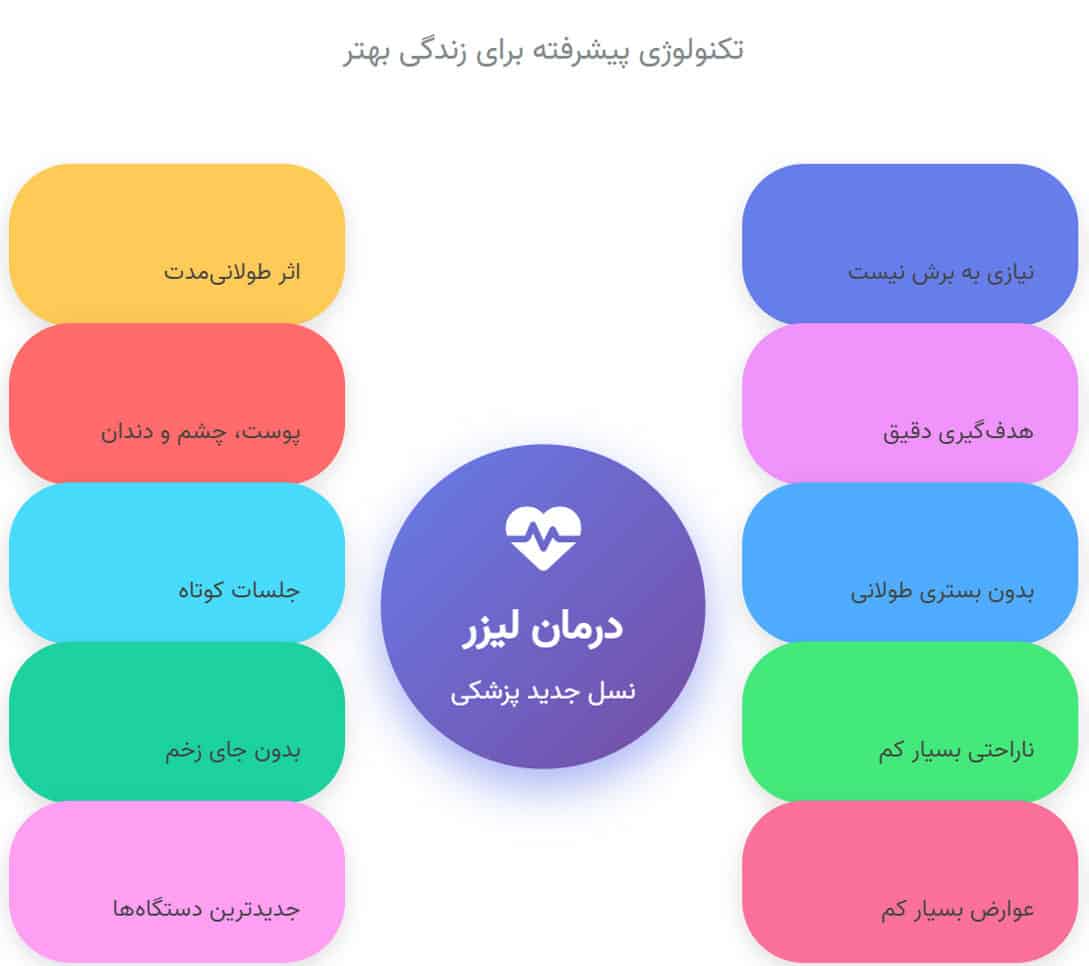 تکنولوژی پیشرفته برای زندگی بهتر

نیازی به برش نیست

هدف‌گیری دقیق

بدون بستری طولانی

ناراحتی بسیار کم

عوارض بسیار کم

درمان لیزر

نسل جدید پزشکی

اثر طولانی‌مدت

پوست، چشم و دندان

جلسات کوتاه

بدون جای زخم

جدیدترین دستگاه‌ها